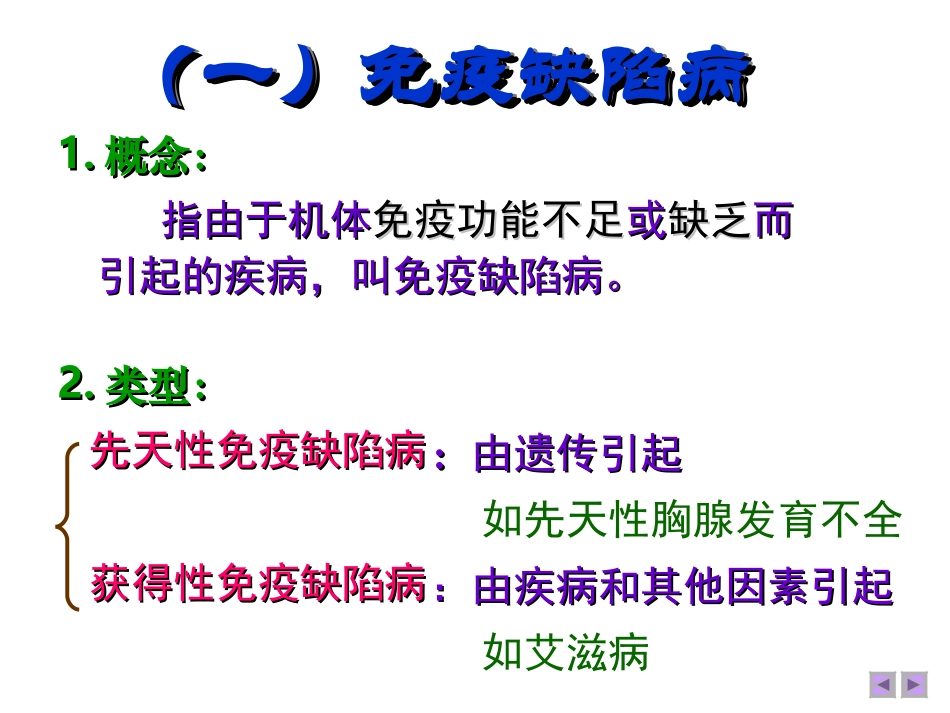 （一）免疫缺陷病

1. 概念：

指由于机体免疫功能不足或缺乏而引起的疾病，叫免疫缺陷病。

2. 类型：

先天性免疫缺陷病：由遗传引起

如先天性胸腺发育不全

获得性免疫缺陷病：由疾病和其他因素引起

如艾滋病